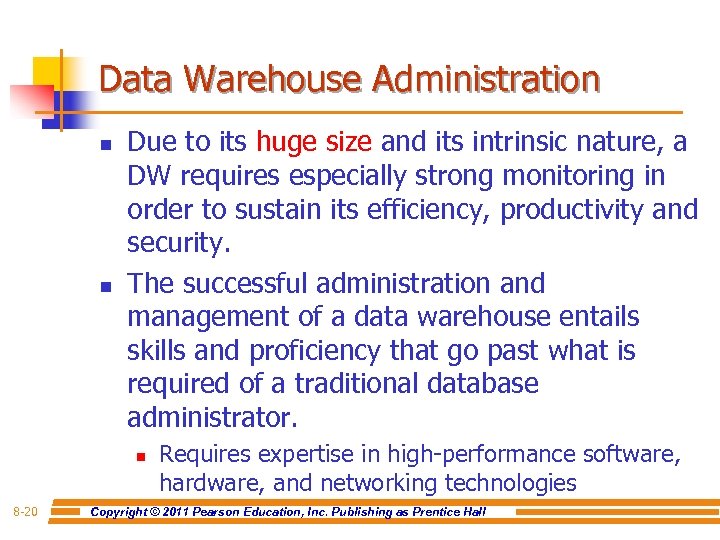 Data Warehouse Administration

- Due to its huge size and its intrinsic nature, a DW requires especially strong monitoring in order to sustain its efficiency, productivity and security.
- The successful administration and management of a data warehouse entails skills and proficiency that go past what is required of a traditional database administrator.
  - Requires expertise in high-performance software, hardware, and networking technologies

8-20 Copyright © 2011 Pearson Education, Inc. Publishing as Prentice Hall